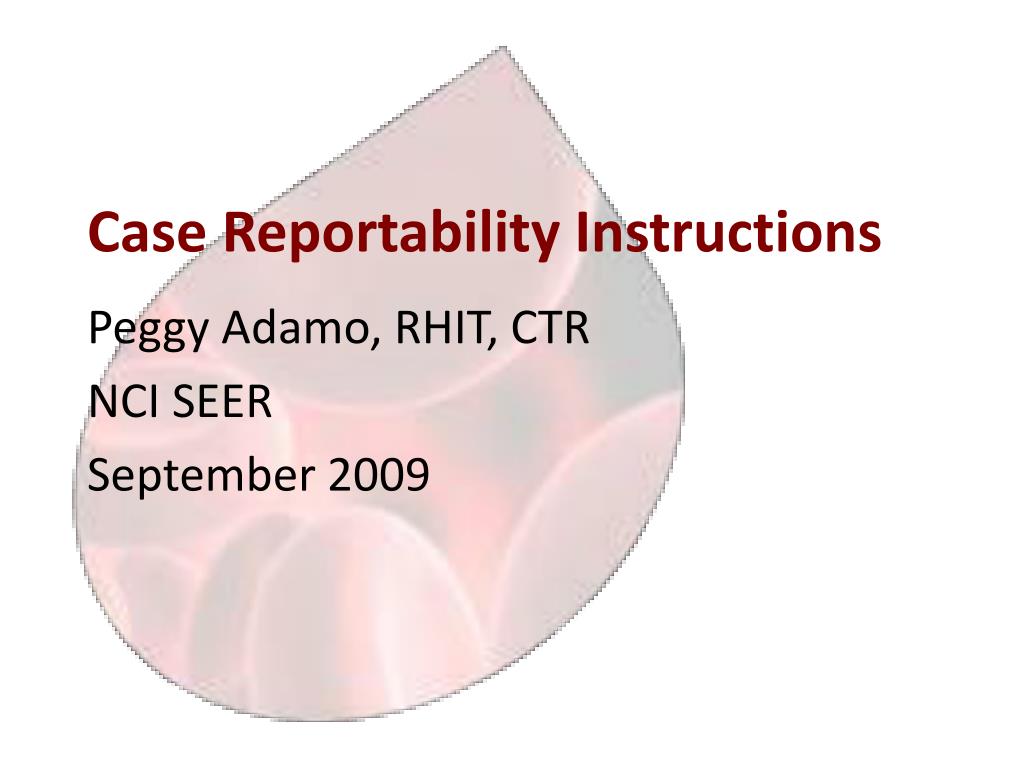 Case Reportability Instructions

Peggy Adamo, RHIT, CTR
NCI SEER
September 2009